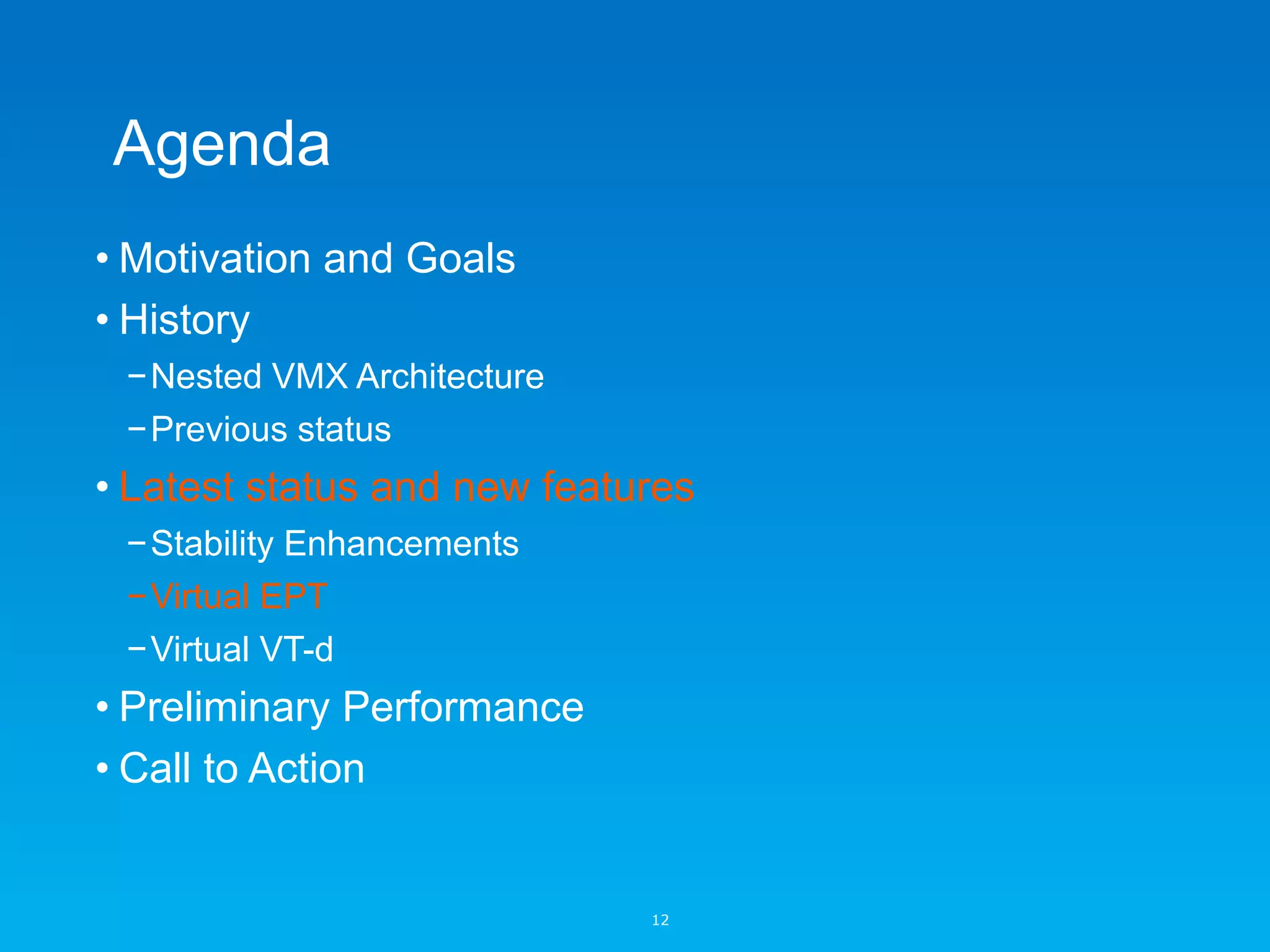 Agenda

• Motivation and Goals
• History
– Nested VMX Architecture
– Previous status
• Latest status and new features
– Stability Enhancements
– Virtual EPT
– Virtual VT-d
• Preliminary Performance
• Call to Action

12